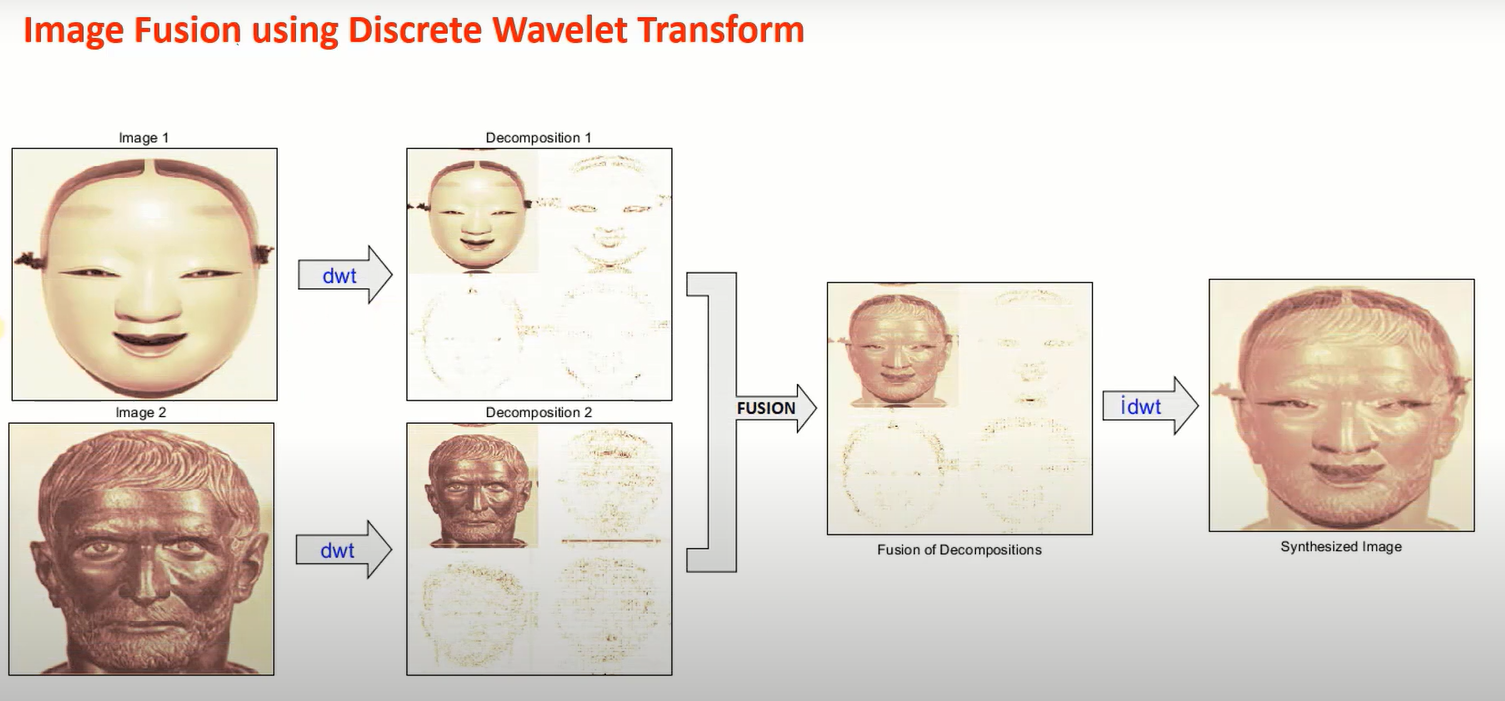 Image Fusion using Discrete Wavelet Transform

Image 1

dwt

Decomposition 1

Image 2

dwt

Decomposition 2

FUSION

Fusion of Decompositions

idwt

Synthesized Image